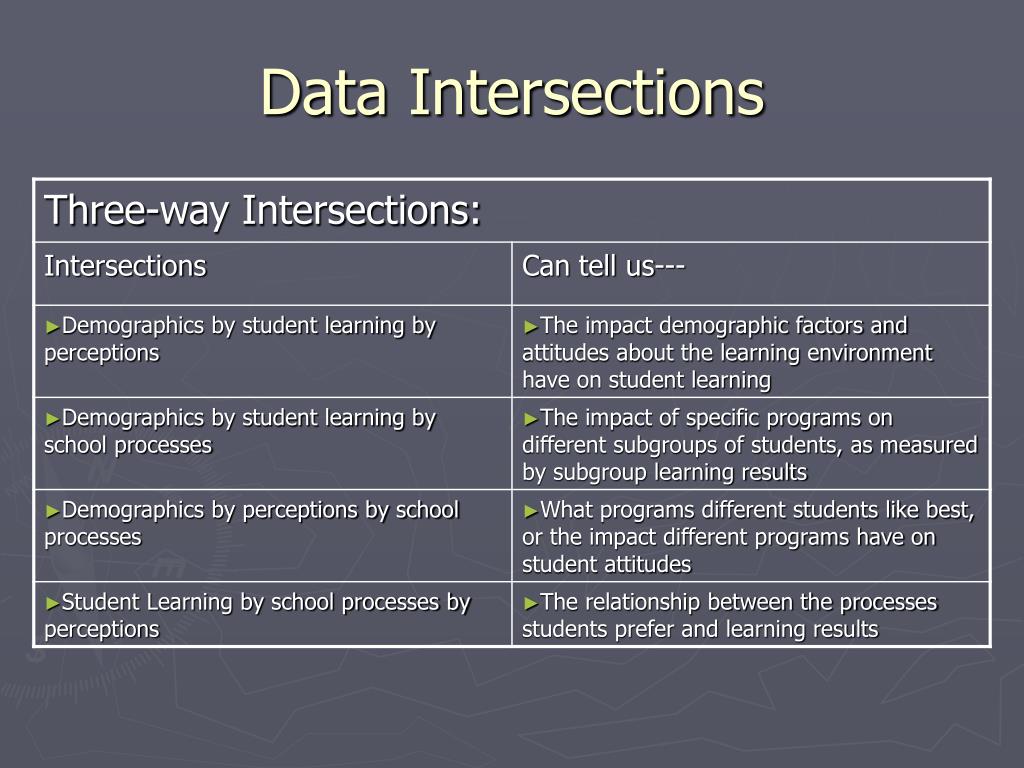 Data Intersections

| Three-way Intersections: | |
|---|---|
| Intersections | Can tell us--- |
| ►Demographics by student learning by perceptions | ►The impact demographic factors and attitudes about the learning environment have on student learning |
| ►Demographics by student learning by school processes | ►The impact of specific programs on different subgroups of students, as measured by subgroup learning results |
| ►Demographics by perceptions by school processes | ►What programs different students like best, or the impact different programs have on student attitudes |
| ►Student Learning by school processes by perceptions | ►The relationship between the processes students prefer and learning results |